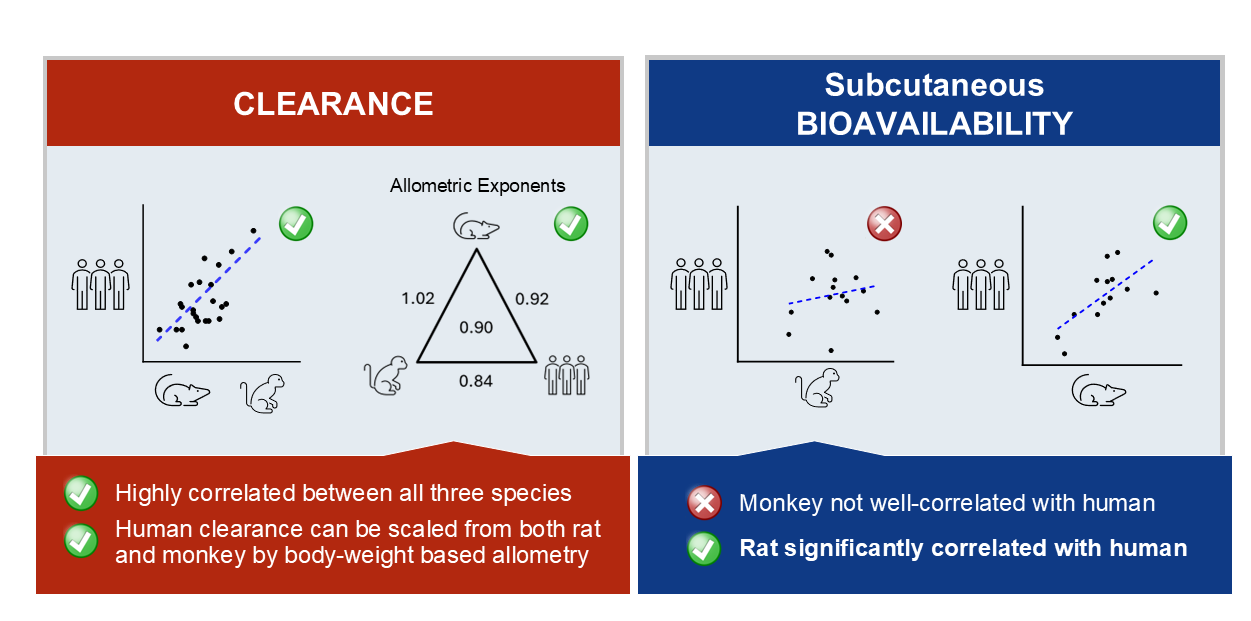 CLEARANCE

Allometric Exponents

1.02

0.92

0.90

0.84

Highly correlated between all three species

Human clearance can be scaled from both rat and monkey by body-weight based allometry

Subcutaneous BIOAVAILABILITY

Monkey not well-correlated with human

Rat significantly correlated with human